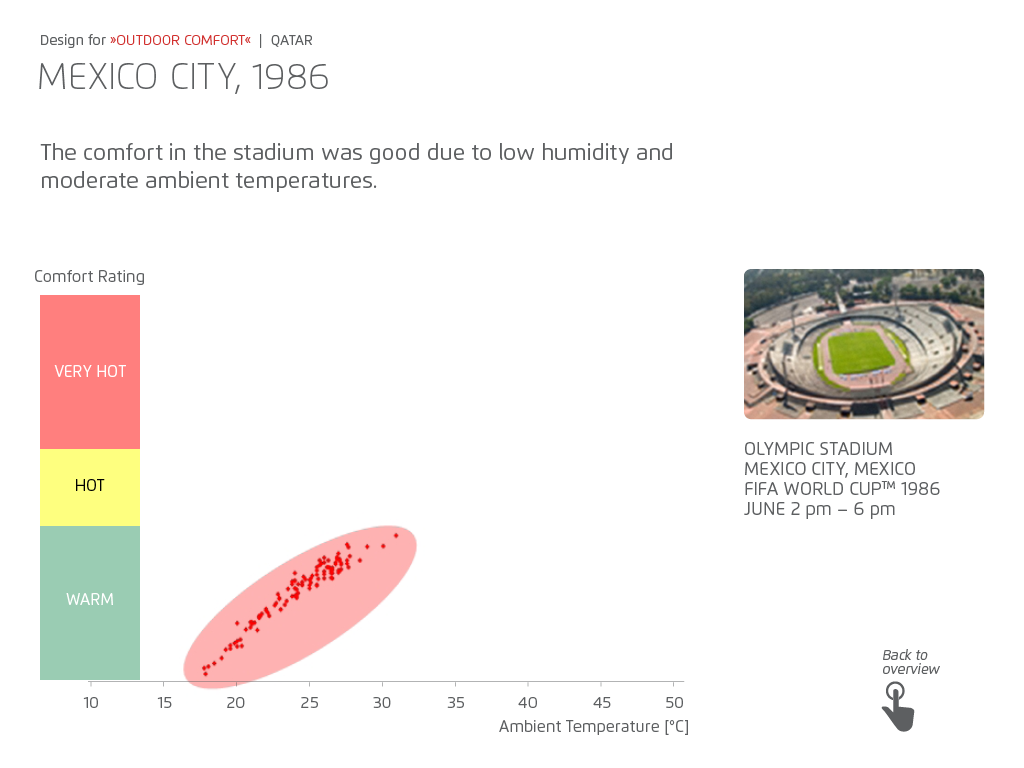 Design for »OUTDOOR COMFORT« | QATAR

MEXICO CITY, 1986

The comfort in the stadium was good due to low humidity and moderate ambient temperatures.

Comfort Rating

VERY HOT

HOT

WARM

10 15 20 25 30 35 40 45 50

Ambient Temperature [°C]

OLYMPIC STADIUM
MEXICO CITY, MEXICO
FIFA WORLD CUP™ 1986
JUNE 2 pm – 6 pm

Back to overview